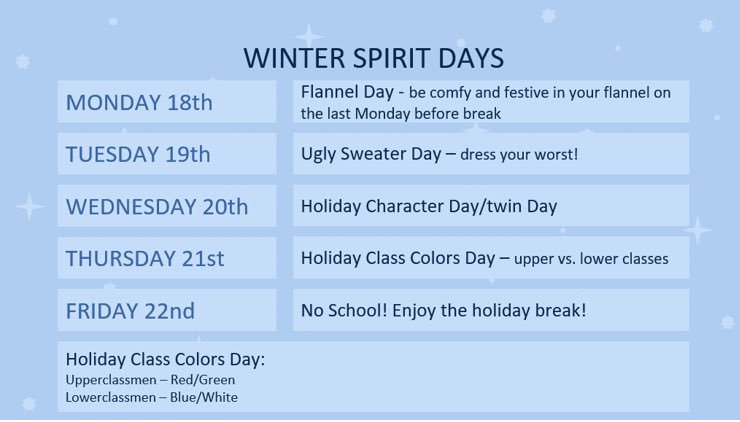 WINTER SPIRIT DAYS

| MONDAY 18th | Flannel Day - be comfy and festive in your flannel on the last Monday before break |
|---|---|
| TUESDAY 19th | Ugly Sweater Day – dress your worst! |
| WEDNESDAY 20th | Holiday Character Day/twin Day |
| THURSDAY 21st | Holiday Class Colors Day – upper vs. lower classes |
| FRIDAY 22nd | No School! Enjoy the holiday break! |

Holiday Class Colors Day:
Upperclassmen – Red/Green
Lowerclassmen – Blue/White